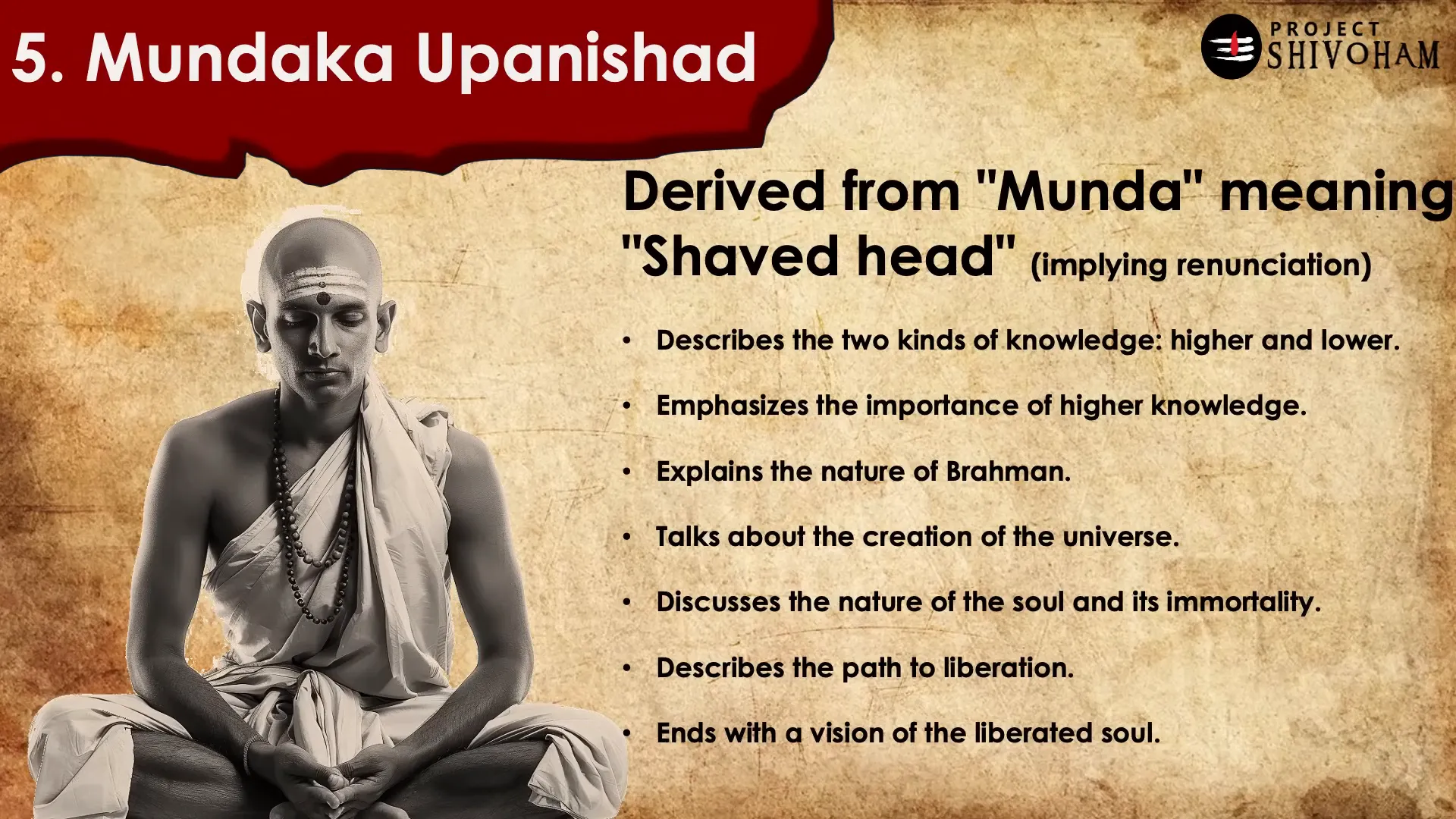 5. Mundaka Upanishad

PROJECT SHIVOHAM

Derived from "Munda" meaning "Shaved head" (implying renunciation)

• Describes the two kinds of knowledge: higher and lower.

• Emphasizes the importance of higher knowledge.

• Explains the nature of Brahman.

• Talks about the creation of the universe.

• Discusses the nature of the soul and its immortality.

• Describes the path to liberation.

• Ends with a vision of the liberated soul.